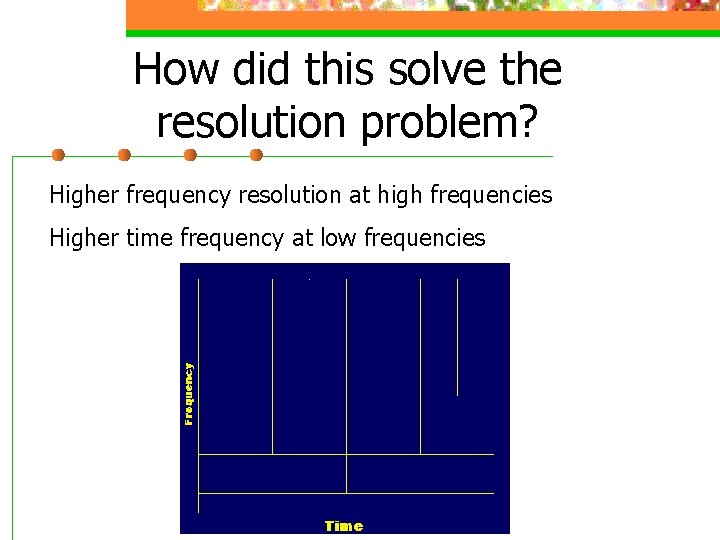 How did this solve the resolution problem?

Higher frequency resolution at high frequencies

Higher time frequency at low frequencies

Frequency

Time